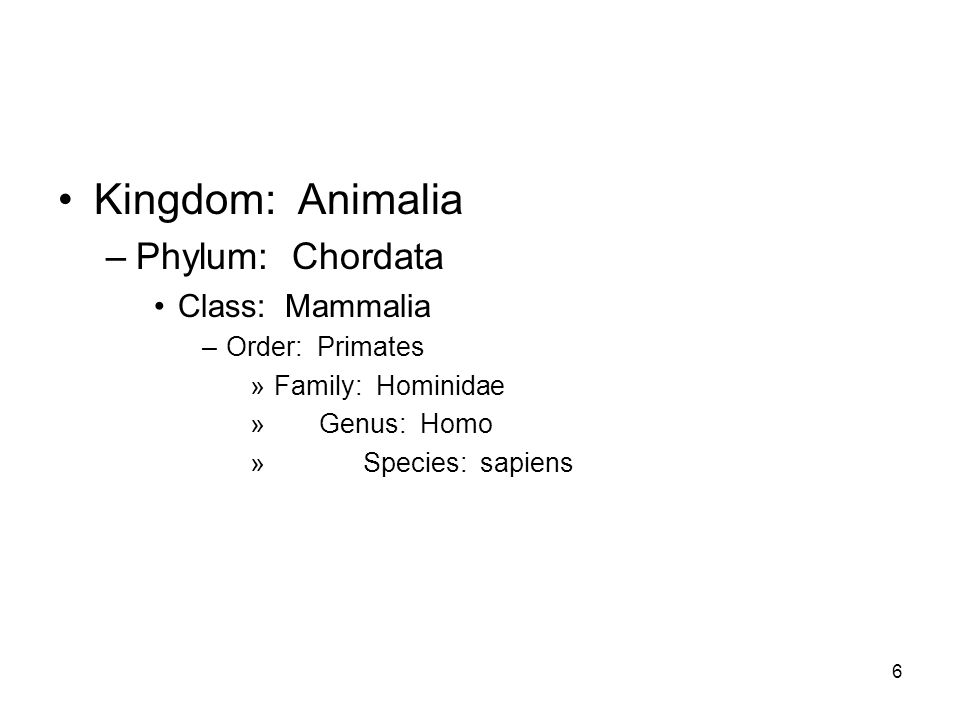 • Kingdom: Animalia
– Phylum: Chordata
• Class: Mammalia
– Order: Primates
» Family: Hominidae
» Genus: Homo
» Species: sapiens

6